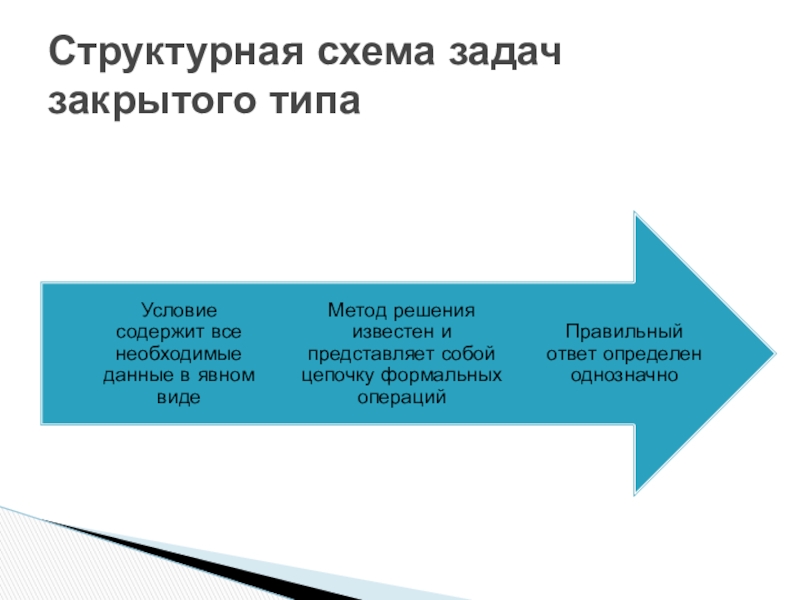 Структурная схема задач закрытого типа

Условие содержит все необходимые данные в явном виде

Метод решения известен и представляет собой цепочку формальных операций

Правильный ответ определен однозначно